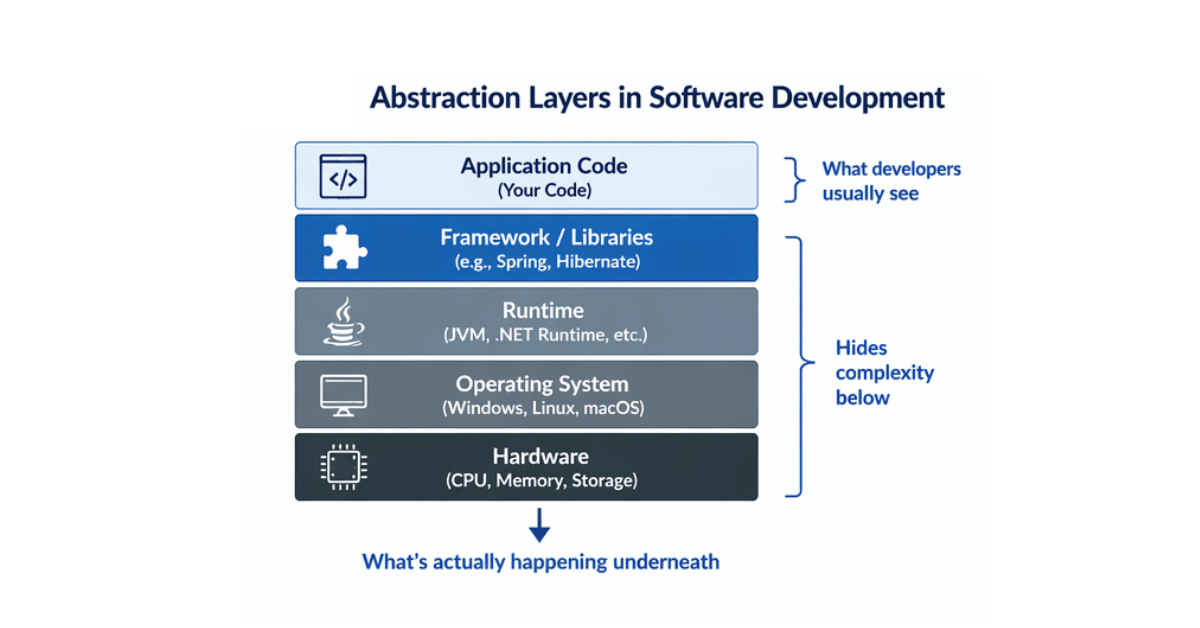 Abstraction Layers in Software Development

</>

Application Code
(Your Code)

What developers usually see

Framework / Libraries
(e.g., Spring, Hibernate)

Runtime
(JVM, .NET Runtime, etc.)

Operating System
(Windows, Linux, macOS)

Hardware
(CPU, Memory, Storage)

Hides complexity below

What's actually happening underneath